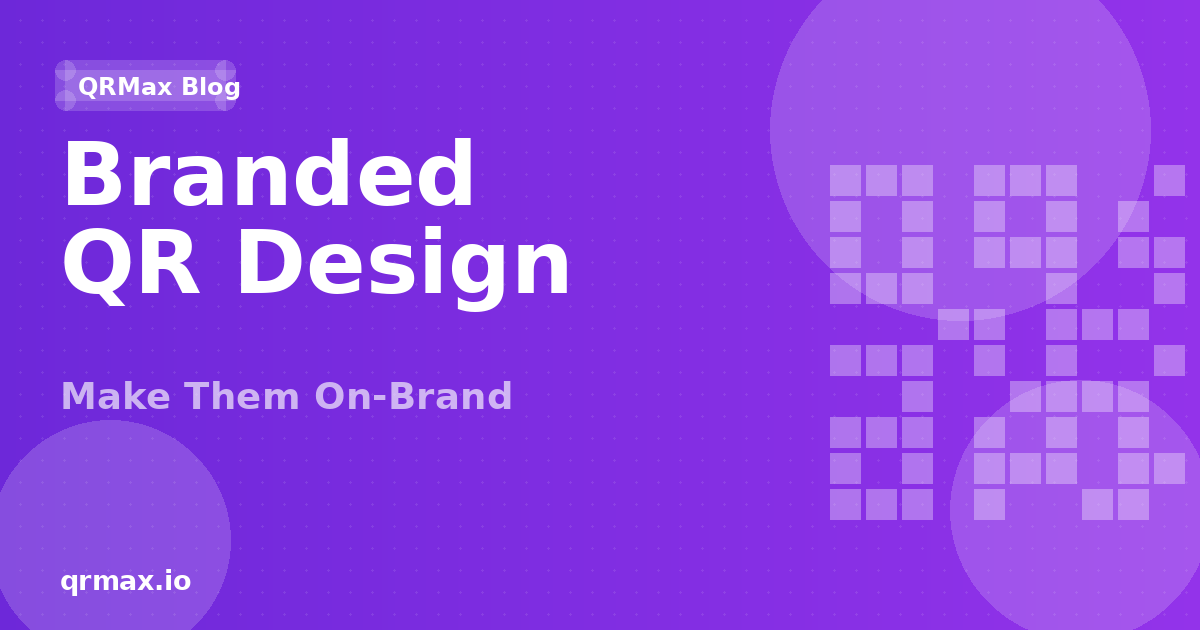 QRMax Blog

Branded QR Design

Make Them On-Brand

qrmax.io